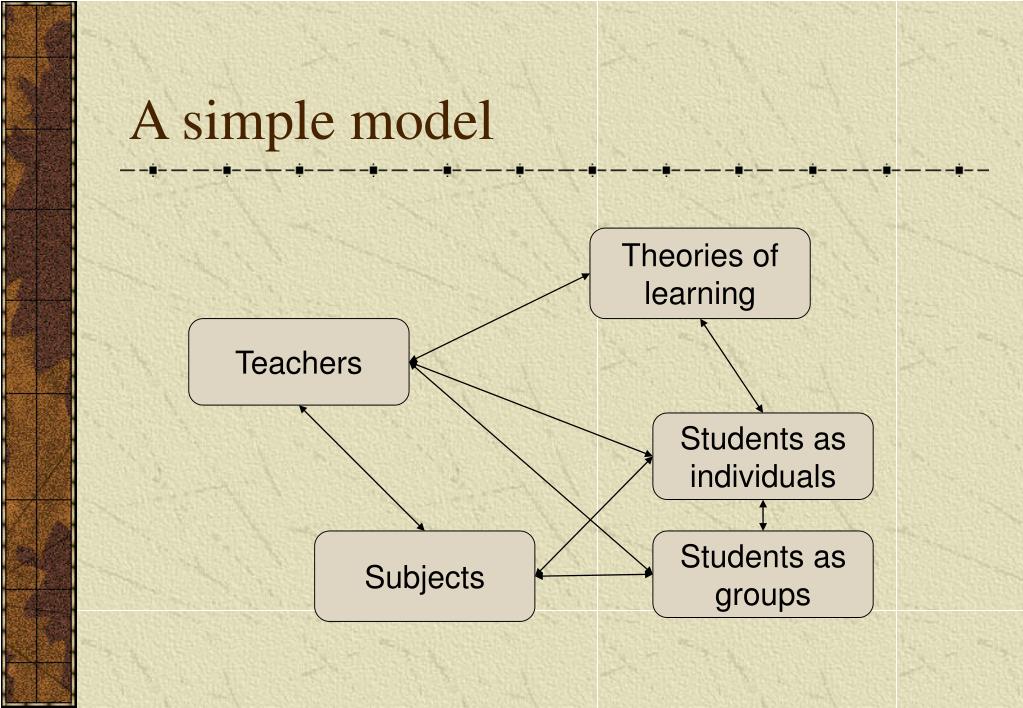 A simple model

Theories of learning

Teachers

Students as individuals

Subjects

Students as groups